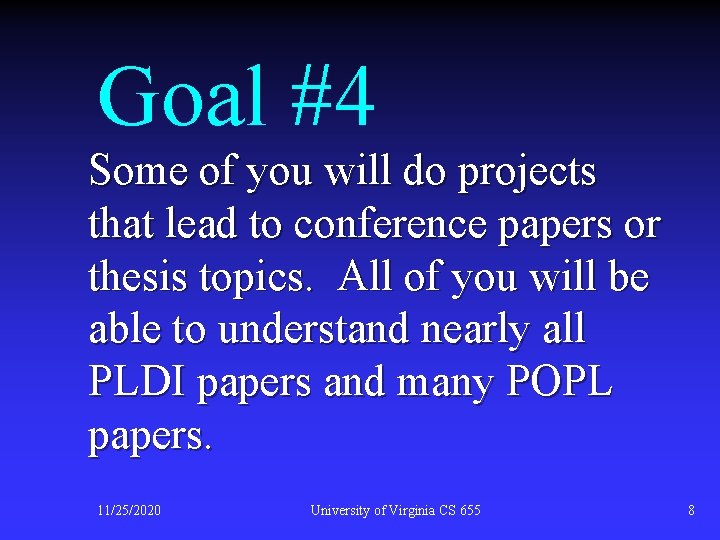 Goal #4

Some of you will do projects that lead to conference papers or thesis topics. All of you will be able to understand nearly all PLDI papers and many POPL papers.

11/25/2020

University of Virginia CS 655

8